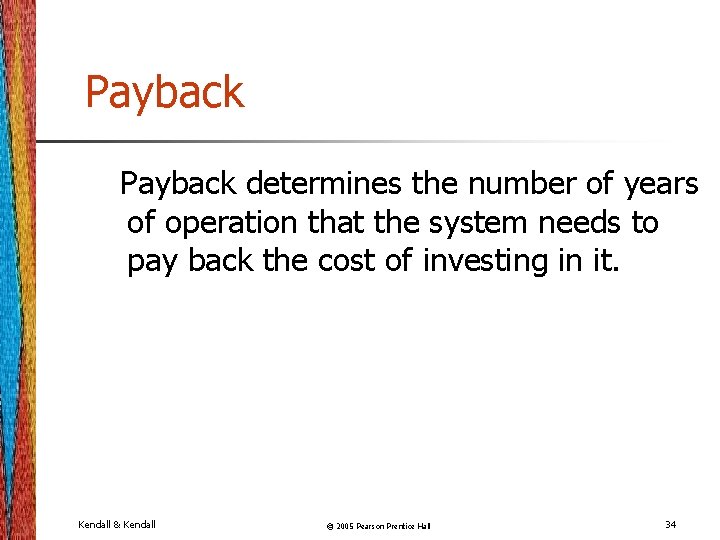 Payback

Payback determines the number of years of operation that the system needs to pay back the cost of investing in it.

Kendall & Kendall

© 2005 Pearson Prentice Hall

34